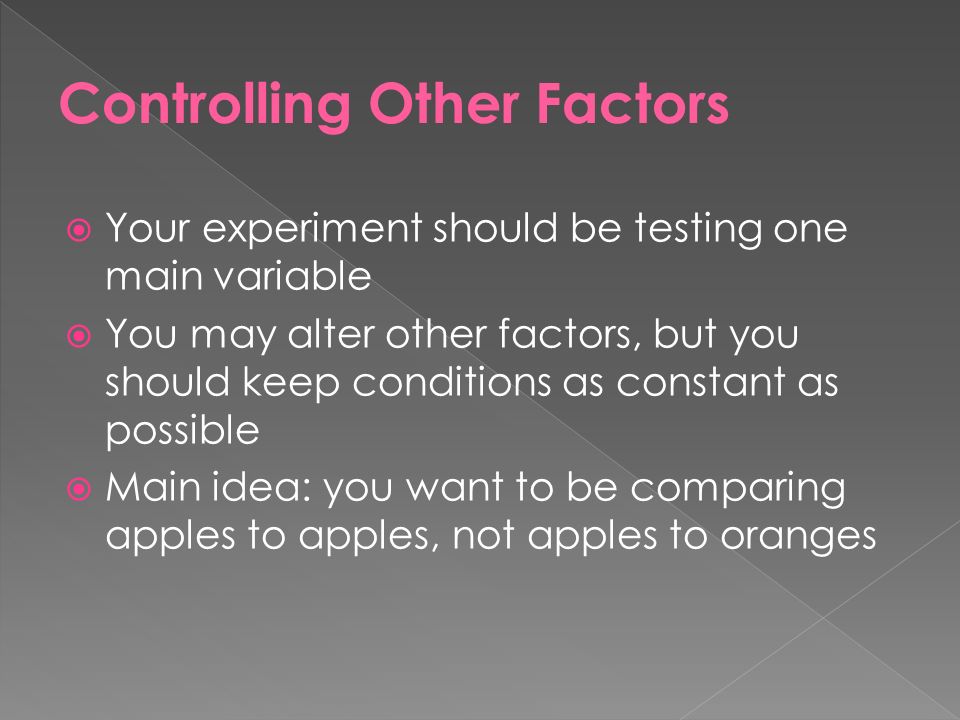 Controlling Other Factors

Your experiment should be testing one main variable

You may alter other factors, but you should keep conditions as constant as possible

Main idea: you want to be comparing apples to apples, not apples to oranges